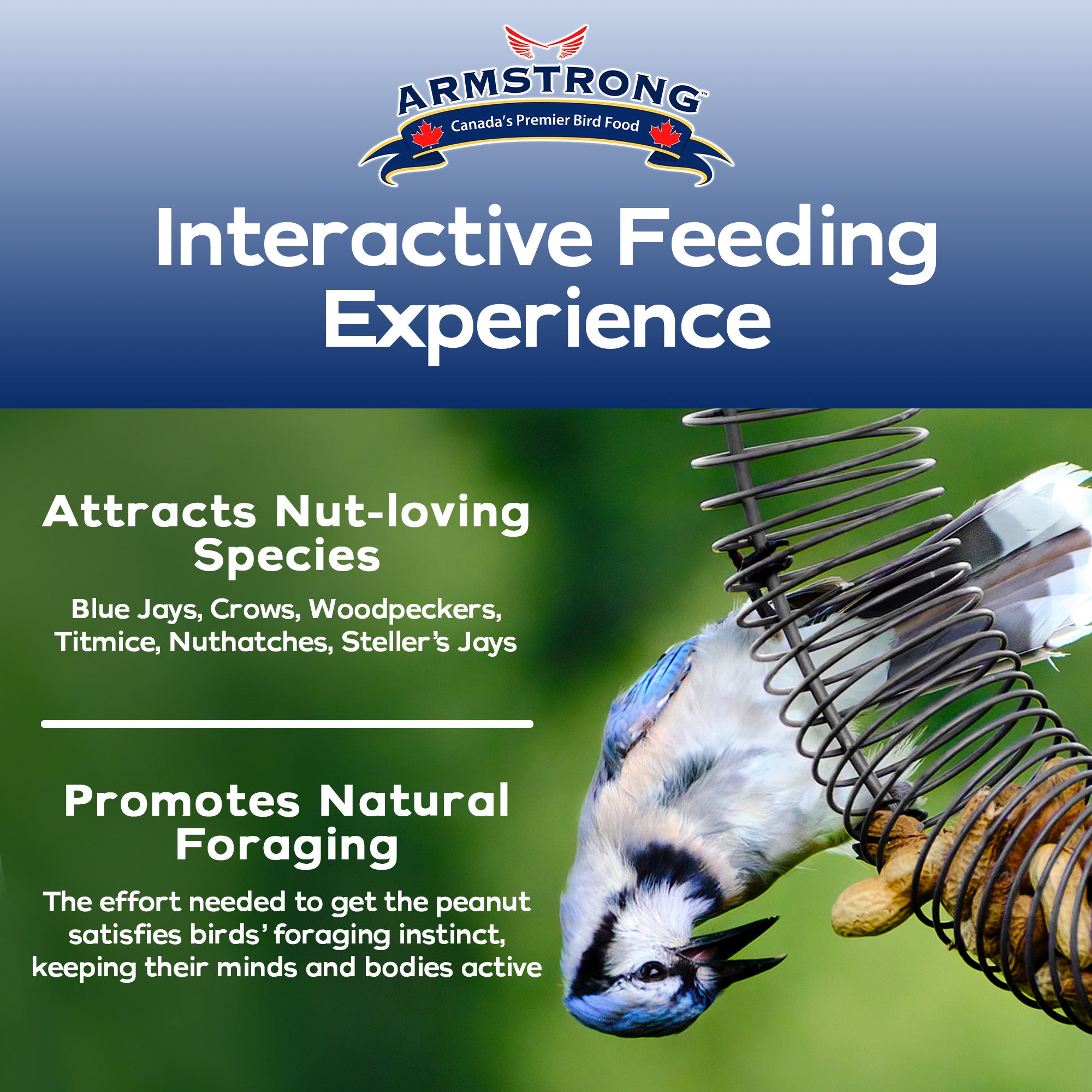 ARMSTRONG™
Canada's Premier Bird Food

Interactive Feeding Experience

Attracts Nut-loving Species

Blue Jays, Crows, Woodpeckers, Titmice, Nuthatches, Steller's Jays

Promotes Natural Foraging

The effort needed to get the peanut satisfies birds' foraging instinct, keeping their minds and bodies active